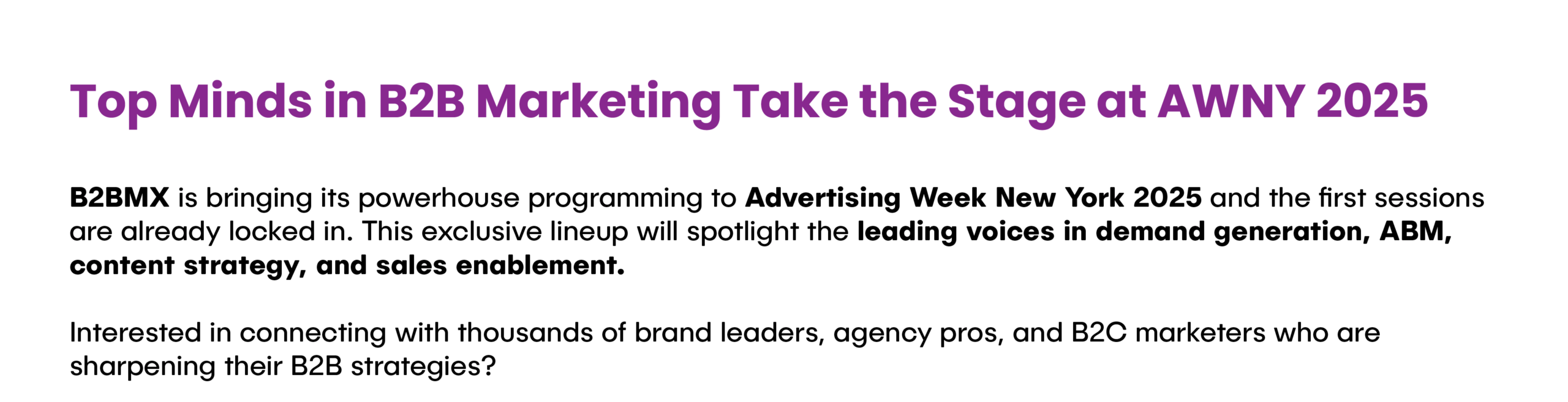 Top Minds in B2B Marketing Take the Stage at AWNY 2025

B2BMX is bringing its powerhouse programming to Advertising Week New York 2025 and the first sessions are already locked in. This exclusive lineup will spotlight the leading voices in demand generation, ABM, content strategy, and sales enablement.

Interested in connecting with thousands of brand leaders, agency pros, and B2C marketers who are sharpening their B2B strategies?